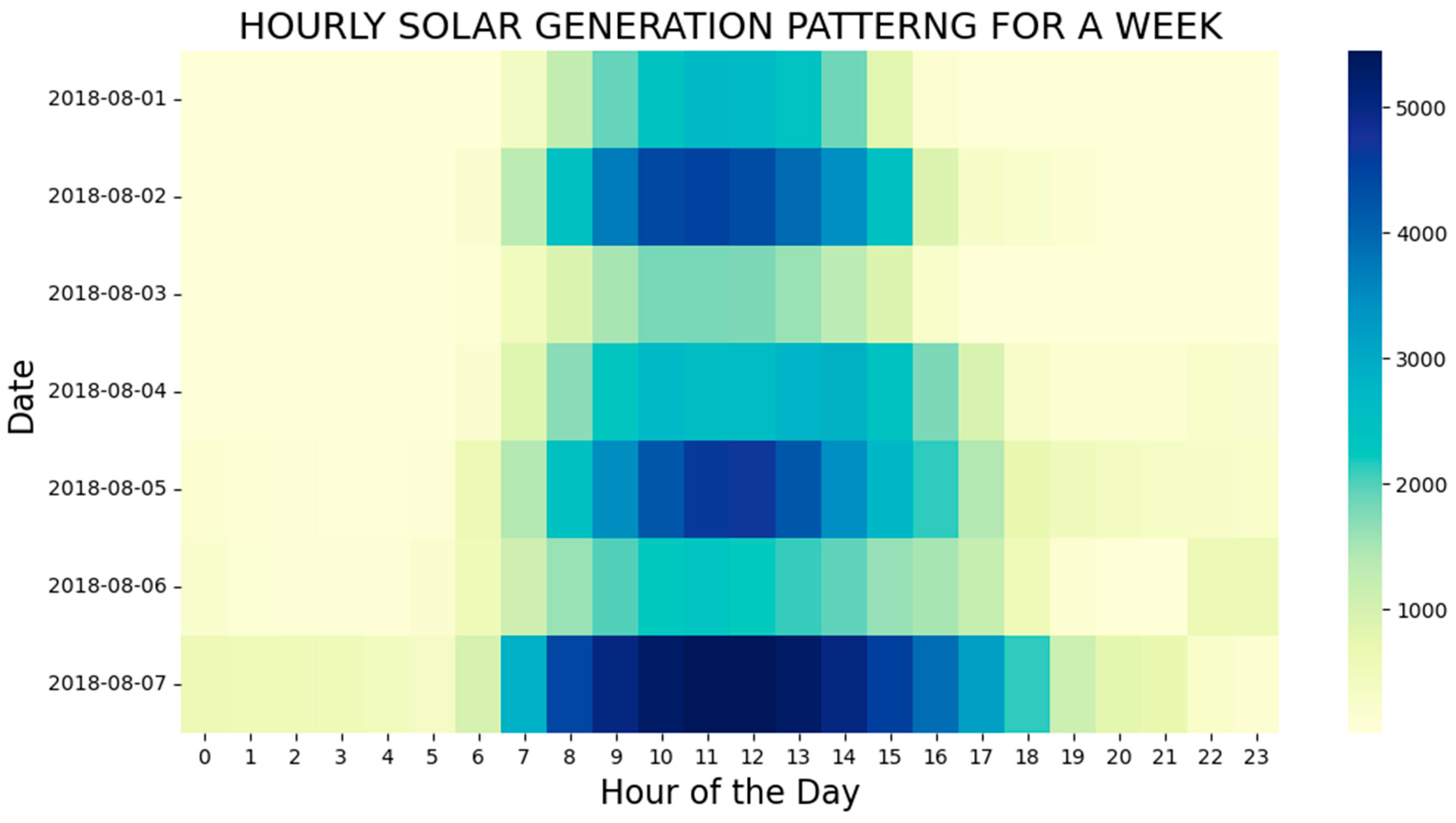 HOURLY SOLAR GENERATION PATTERNG FOR A WEEK

Date

2018-08-01
2018-08-02
2018-08-03
2018-08-04
2018-08-05
2018-08-06
2018-08-07

0 1 2 3 4 5 6 7 8 9 10 11 12 13 14 15 16 17 18 19 20 21 22 23

Hour of the Day

5000
4000
3000
2000
1000